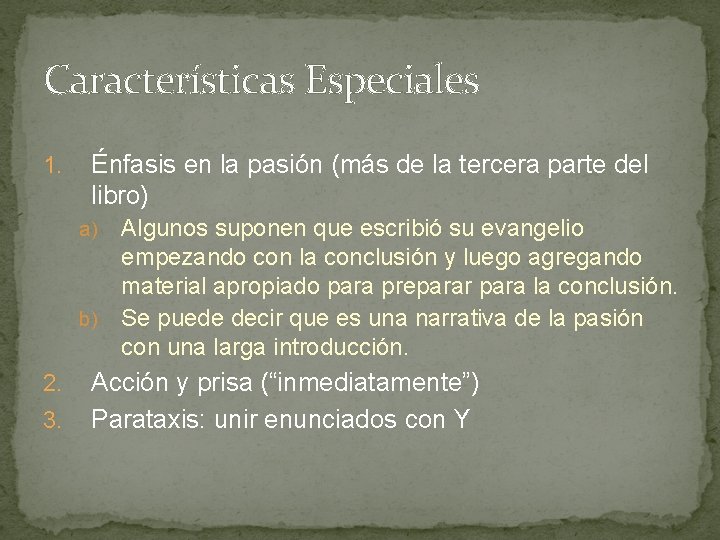 Características Especiales

1. Énfasis en la pasión (más de la tercera parte del libro)
a) Algunos suponen que escribió su evangelio empezando con la conclusión y luego agregando material apropiado para preparar para la conclusión.
b) Se puede decir que es una narrativa de la pasión con una larga introducción.
2. Acción y prisa (“inmediatamente”)
3. Parataxis: unir enunciados con Y